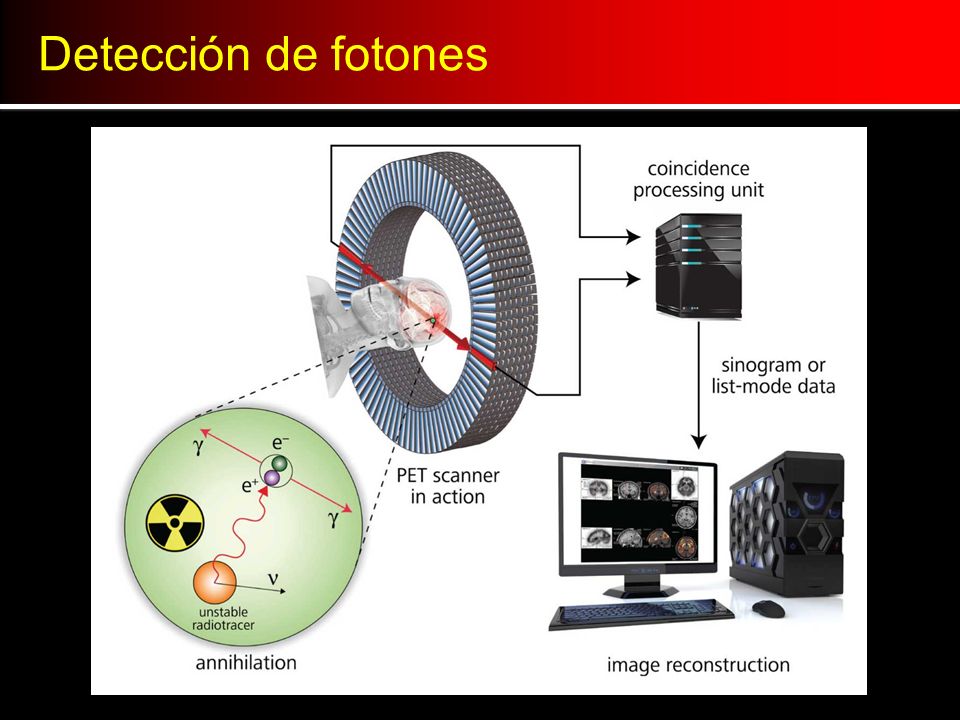 Detección de fotones

coincidence processing unit

sinogram or list-mode data

PET scanner in action

$\gamma$

$e^-$

$e^+$

$\gamma$

$\nu$

unstable radiotracer

annihilation

image reconstruction